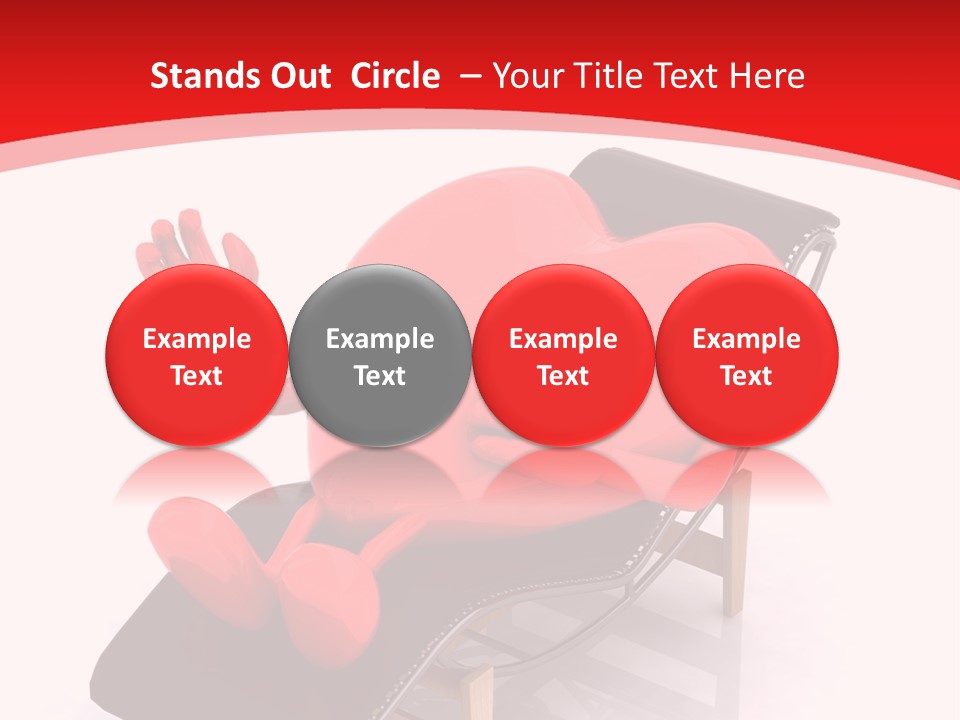 Stands Out Circle – Your Title Text Here

Example Text

Example Text

Example Text

Example Text